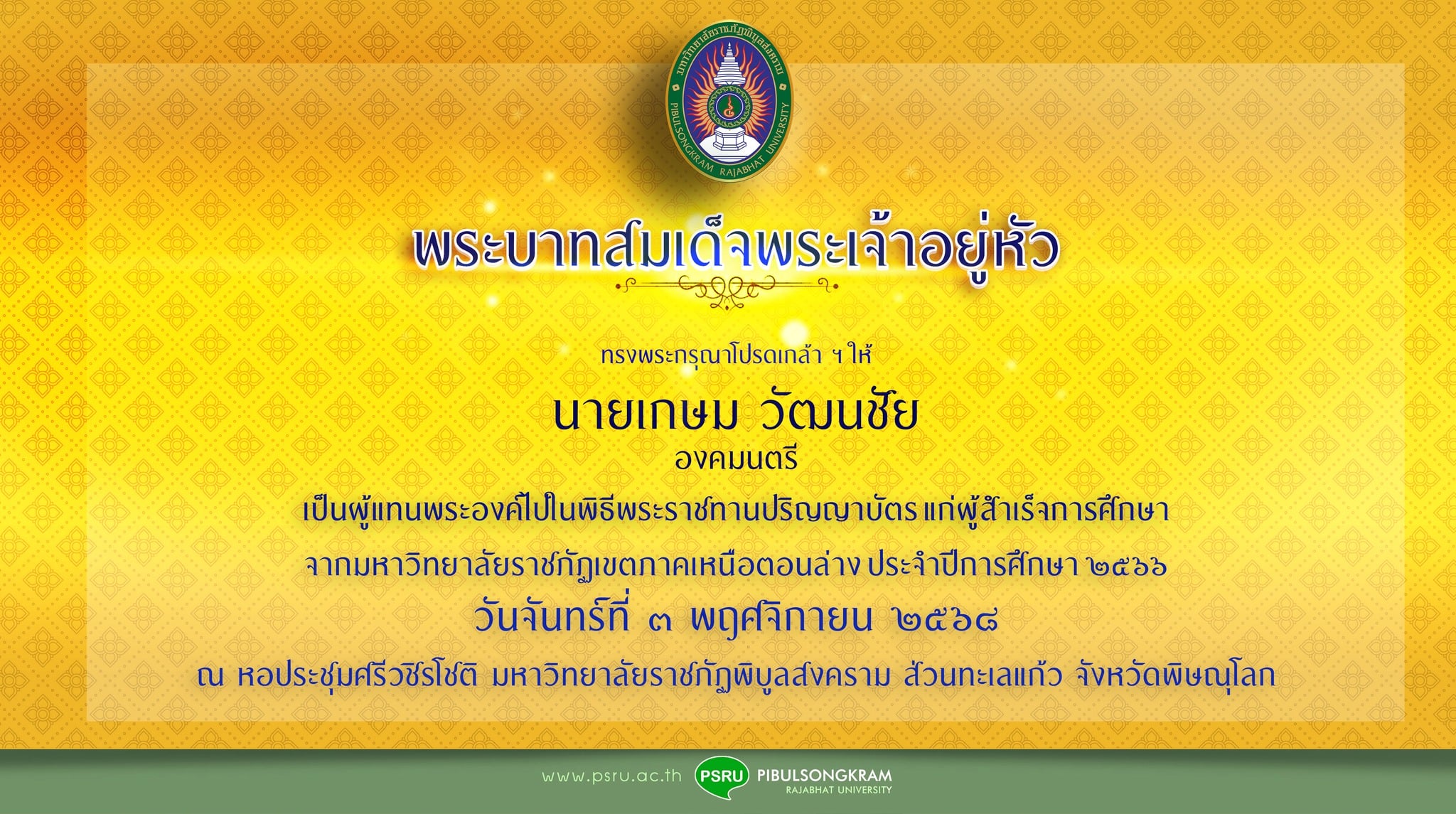 มหาวิทยาลัยราชภัฏพิบูลสงคราม
PIBULSONGKRAM RAJABHAT UNIVERSITY

พระบาทสมเด็จพระเจ้าอยู่หัว

ทรงพระกรุณาโปรดเกล้า ฯ ให้

นายเกษม วัฒนชัย

องคมนตรี

เป็นผู้แทนพระองค์ไปในพิธีพระราชทานปริญญาบัตร แก่ผู้สำเร็จการศึกษา

จากมหาวิทยาลัยราชภัฏเขตภาคเหนือตอนล่าง ประจำปีการศึกษา ๒๕๖๖

วันจันทร์ที่ ๓ พฤศจิกายน ๒๕๖๘

ณ หอประชุมศรีวชิรโชติ มหาวิทยาลัยราชภัฏพิบูลสงคราม ส่วนทะเลแก้ว จังหวัดพิษณุโลก

www.psru.ac.th PSRU PIBULSONGKRAM RAJABHAT UNIVERSITY